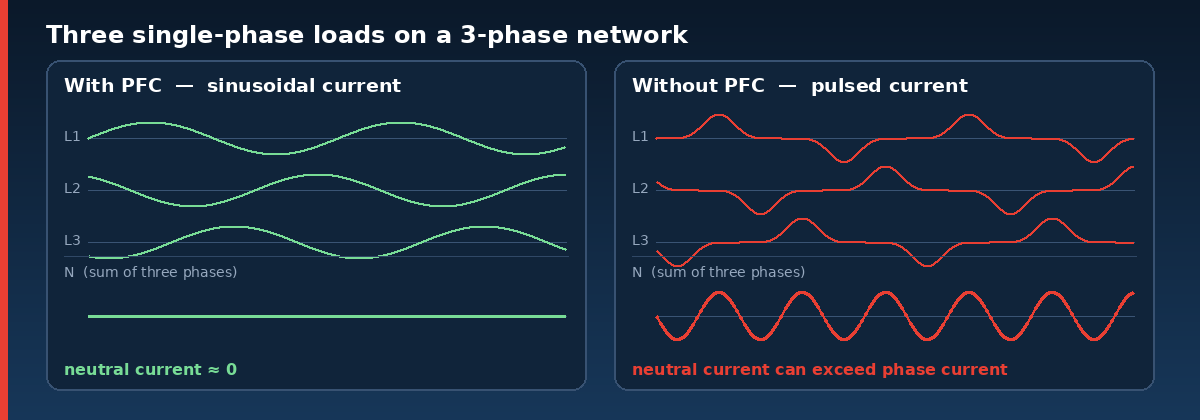 Three single-phase loads on a 3-phase network

With PFC — sinusoidal current

L1

L2

L3

N (sum of three phases)

neutral current ≈ 0

Without PFC — pulsed current

L1

L2

L3

N (sum of three phases)

neutral current can exceed phase current